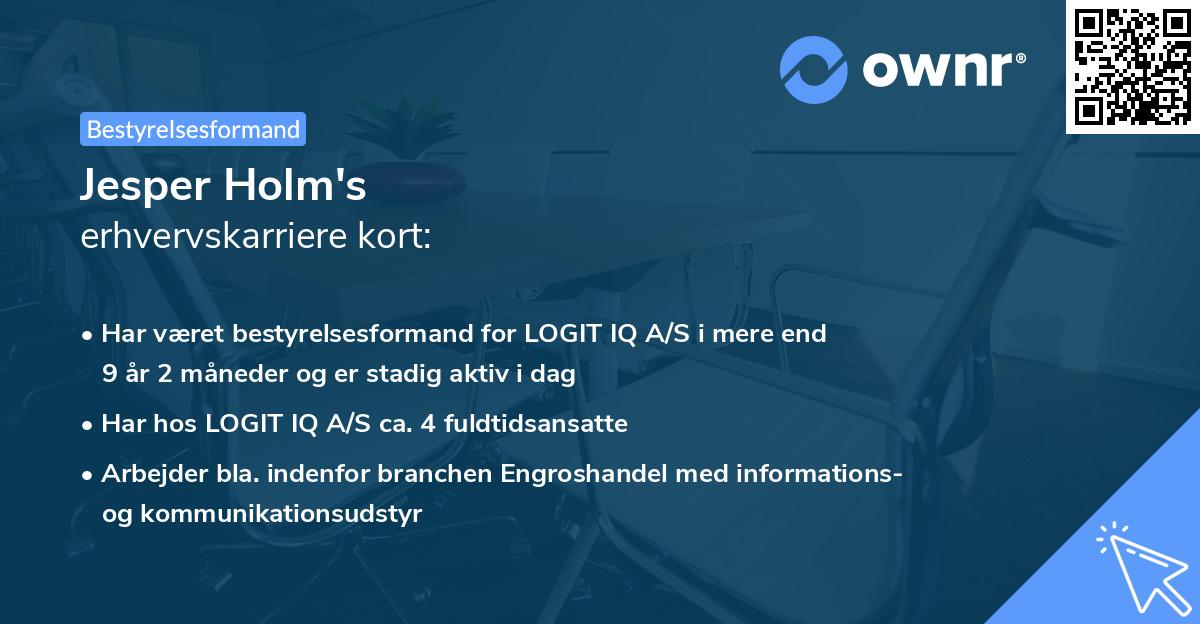 ownr®

Bestyrelsesformand

Jesper Holm's
erhvervskarriere kort:

• Har været bestyrelsesformand for LOGIT IQ A/S i mere end 9 år 2 måneder og er stadig aktiv i dag

• Har hos LOGIT IQ A/S ca. 4 fuldtidsansatte

• Arbejder bla. indenfor branchen Engroshandel med informations- og kommunikationsudstyr